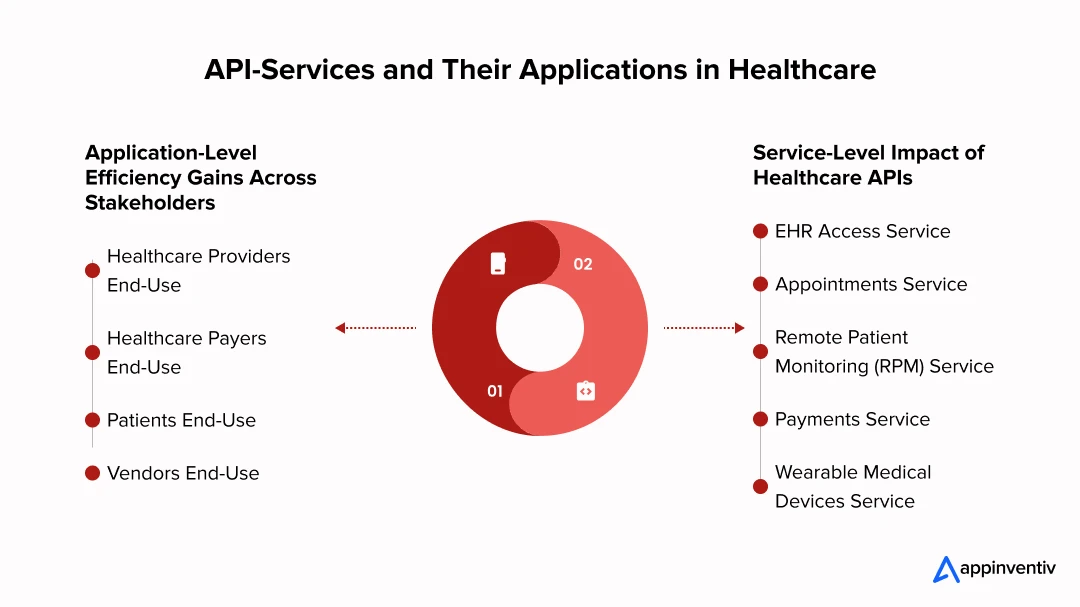 API-Services and Their Applications in Healthcare

Application-Level Efficiency Gains Across Stakeholders

Healthcare Providers End-Use

Healthcare Payers End-Use

Patients End-Use

Vendors End-Use

02

01

Service-Level Impact of Healthcare APIs

EHR Access Service

Appointments Service

Remote Patient Monitoring (RPM) Service

Payments Service

Wearable Medical Devices Service

appinventiv